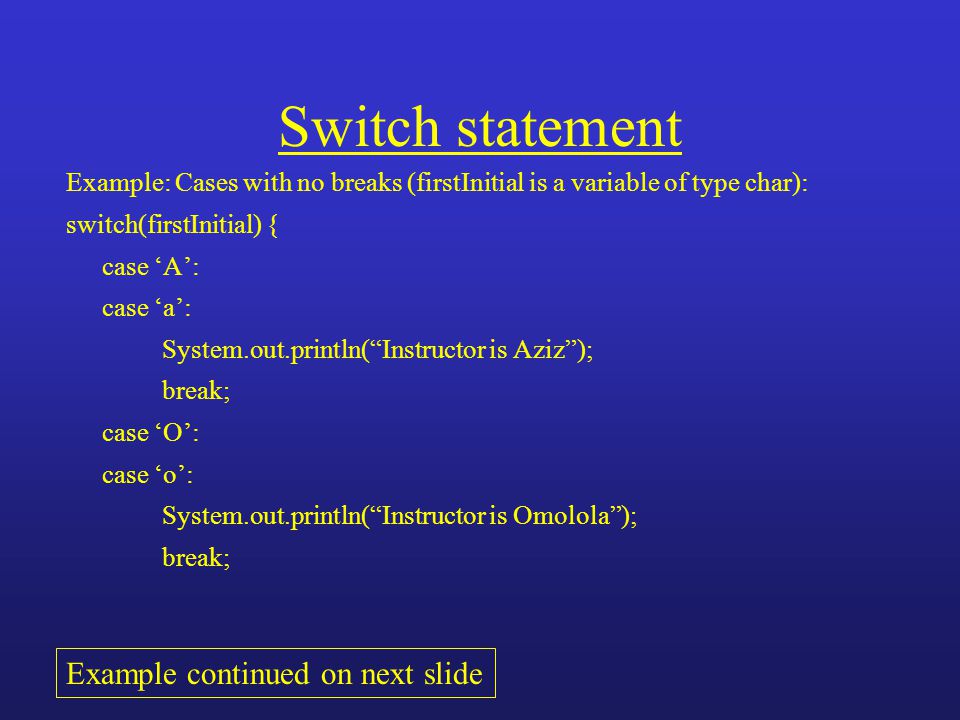 Switch statement

Example: Cases with no breaks (firstInitial is a variable of type char):

switch(firstInitial) {

case ‘A’:

case ‘a’:

System.out.println(“Instructor is Aziz”);

break;

case ‘O’:

case ‘o’:

System.out.println(“Instructor is Omolola”);

break;

Example continued on next slide